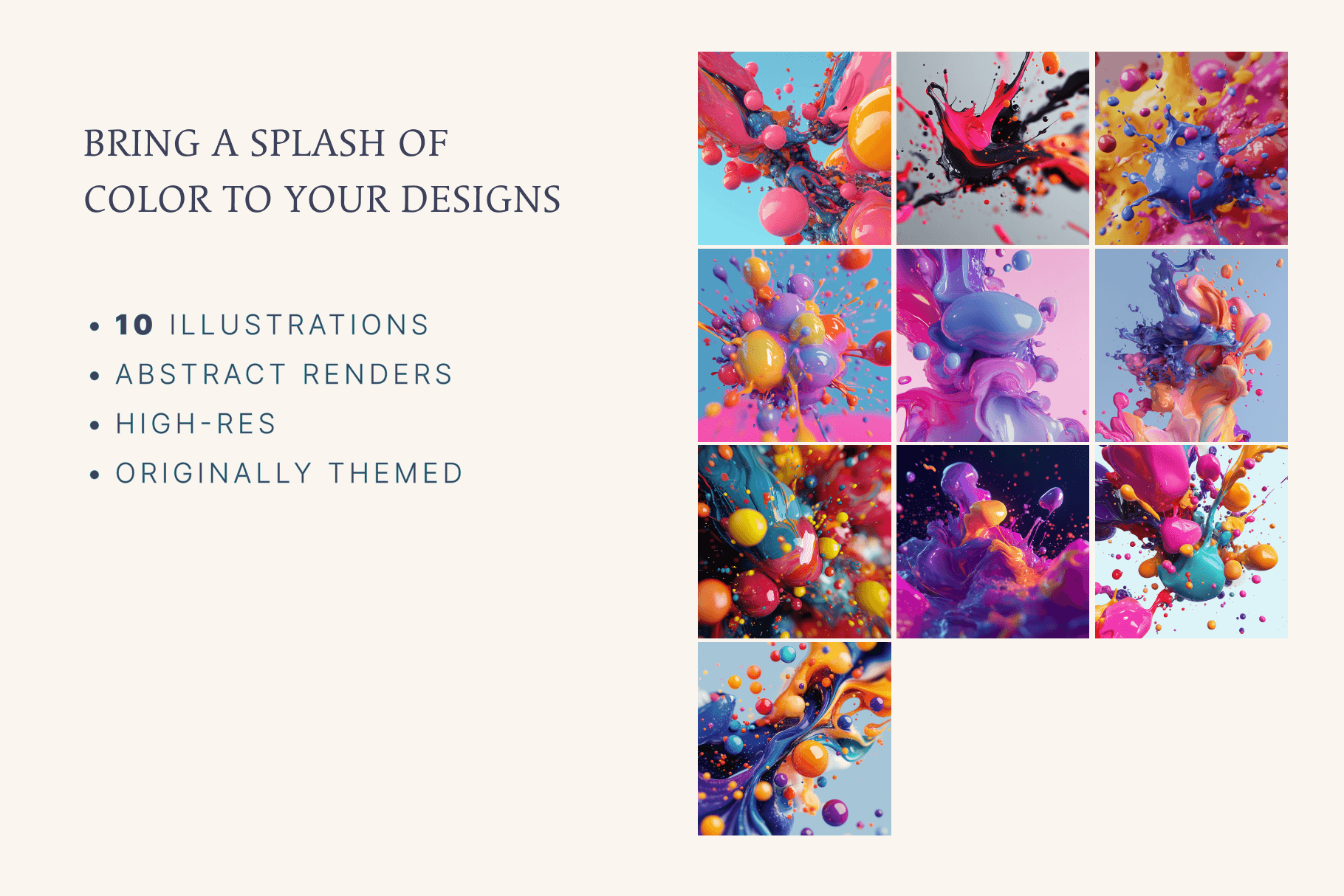 BRING A SPLASH OF COLOR TO YOUR DESIGNS

• 10 ILLUSTRATIONS
• ABSTRACT RENDERS
• HIGH-RES
• ORIGINALLY THEMED